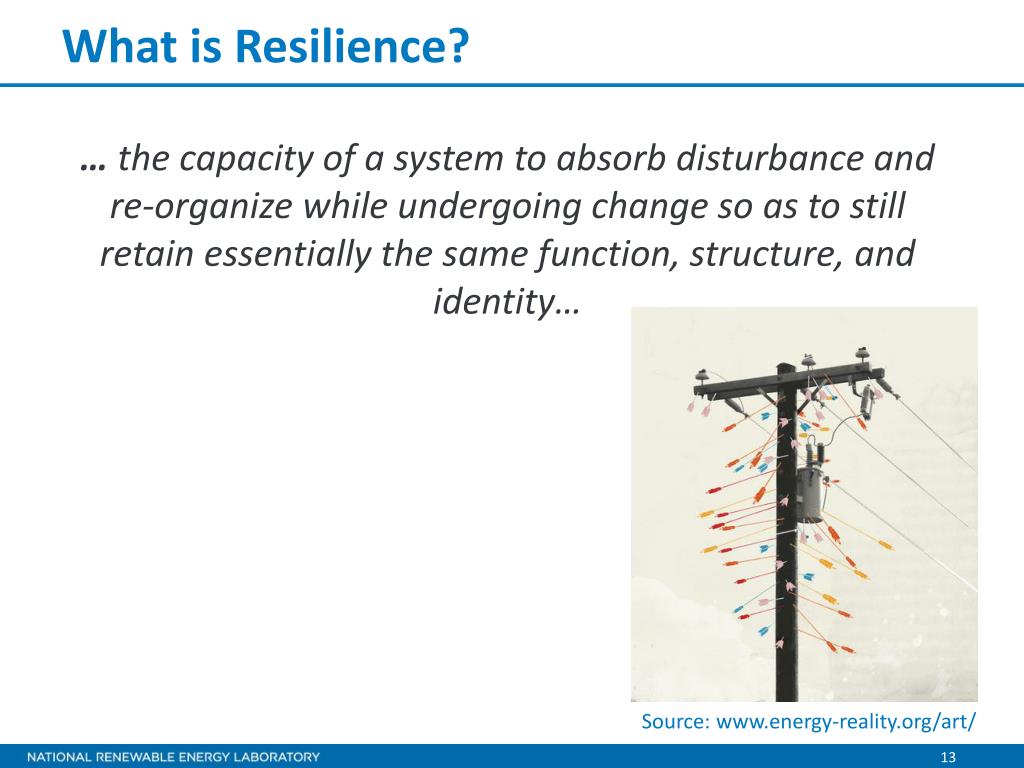 What is Resilience?

… the capacity of a system to absorb disturbance and re-organize while undergoing change so as to still retain essentially the same function, structure, and identity…

Source: www.energy-reality.org/art/

NATIONAL RENEWABLE ENERGY LABORATORY

13